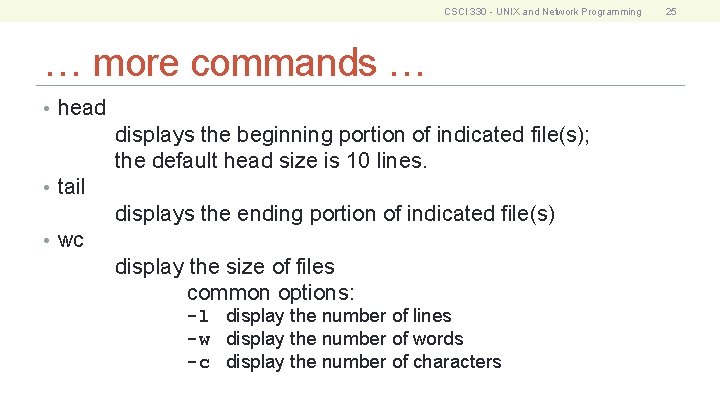 CSCI 330 - UNIX and Network Programming 25

… more commands …

• head

displays the beginning portion of indicated file(s); the default head size is 10 lines.

• tail

displays the ending portion of indicated file(s)

• wc

display the size of files

common options:

-l display the number of lines

-w display the number of words

-c display the number of characters